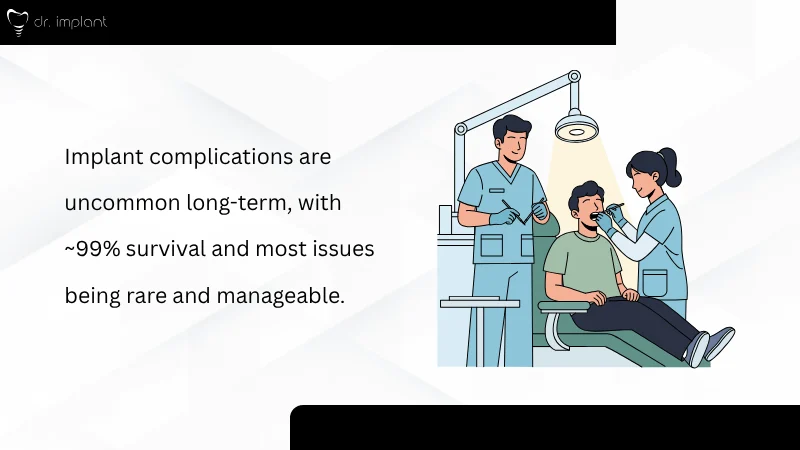 dr. implant

Implant complications are uncommon long-term, with ~99% survival and most issues being rare and manageable.